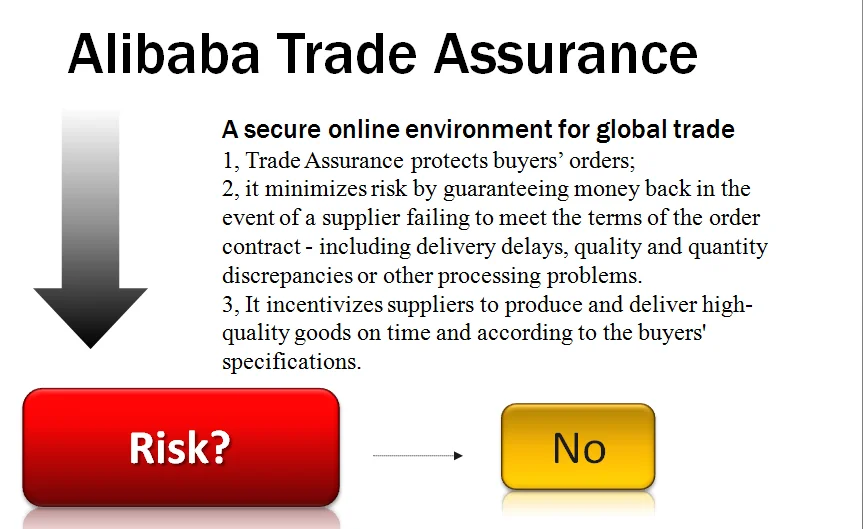 Alibaba Trade Assurance

A secure online environment for global trade
1, Trade Assurance protects buyers’ orders;
2, it minimizes risk by guaranteeing money back in the event of a supplier failing to meet the terms of the order contract - including delivery delays, quality and quantity discrepancies or other processing problems.
3, It incentivizes suppliers to produce and deliver high-quality goods on time and according to the buyers' specifications.

Risk?

No